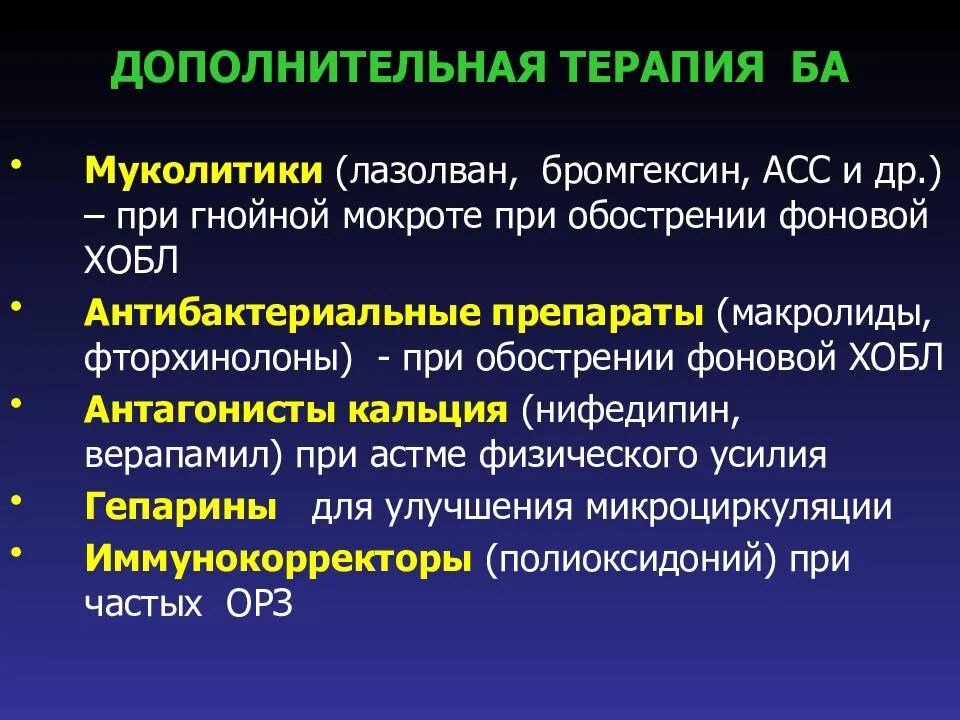 ДОПОЛНИТЕЛЬНАЯ ТЕРАПИЯ БА

• Муколитики (лазолван, бромгексин, АСС и др.) – при гнойной мокроте при обострении фоновой ХОБЛ
• Антибактериальные препараты (макролиды, фторхинолоны) - при обострении фоновой ХОБЛ
• Антагонисты кальция (нифедипин, верапамил) при астме физического усилия
• Гепарины для улучшения микроциркуляции
• Иммунокорректоры (полиоксидоний) при частых ОРЗ